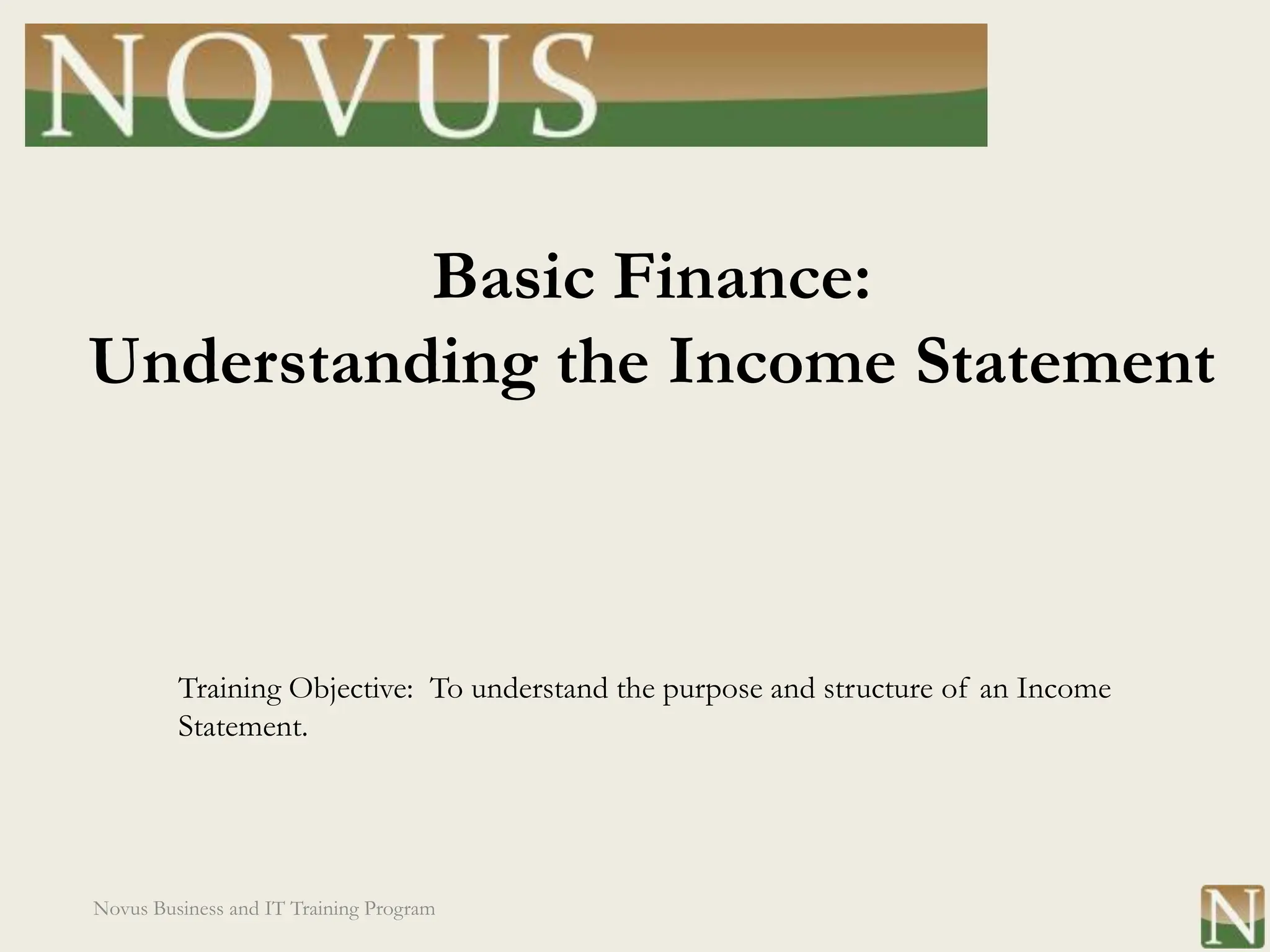 NOVUS

Basic Finance:
Understanding the Income Statement

Training Objective: To understand the purpose and structure of an Income Statement.

Novus Business and IT Training Program

N